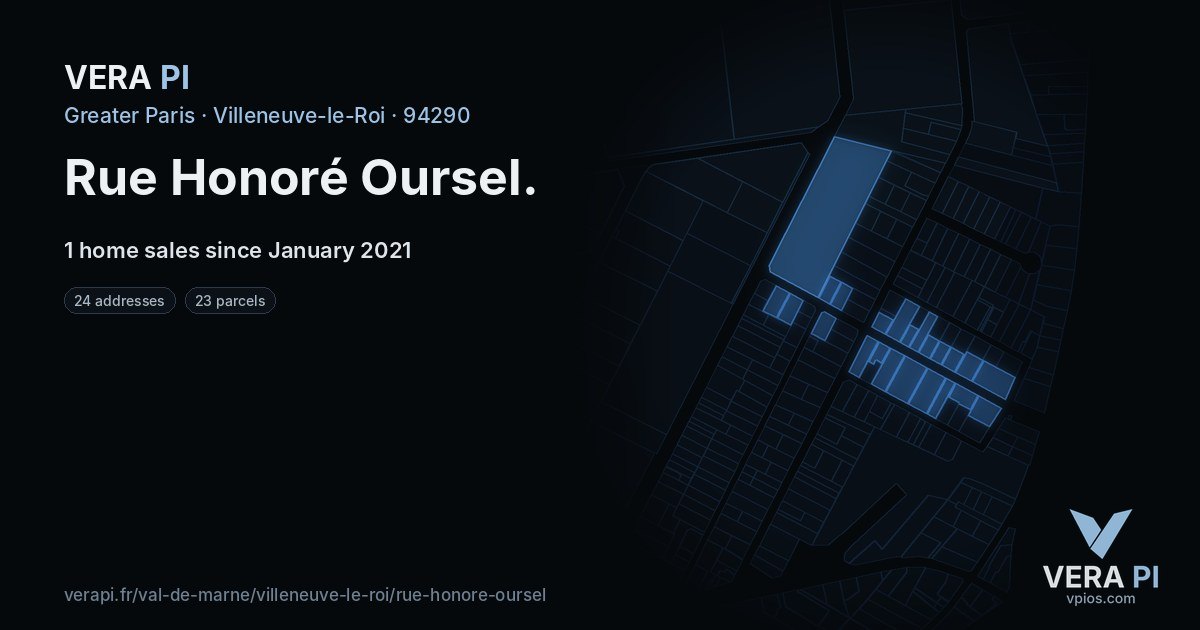 VERA PI

Greater Paris · Villeneuve-le-Roi · 94290

Rue Honoré Oursel.

1 home sales since January 2021

24 addresses
23 parcels

verapi.fr/val-de-marne/villeneuve-le-roi/rue-honore-oursel

VERA PI
vpios.com